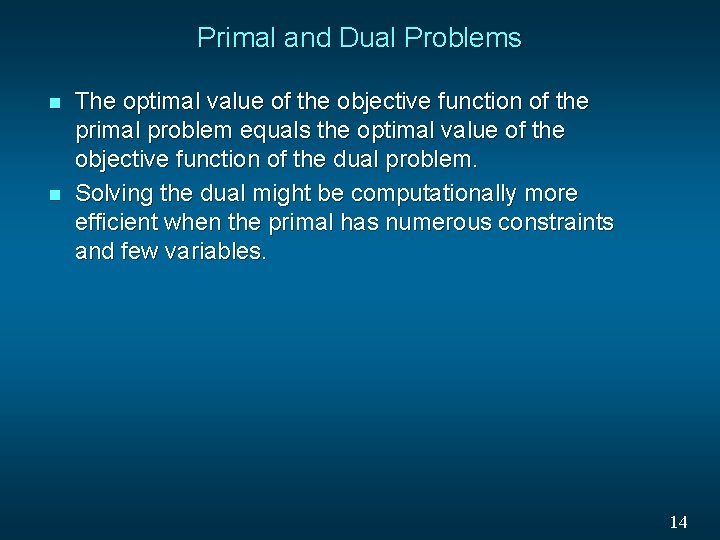 Primal and Dual Problems

- The optimal value of the objective function of the primal problem equals the optimal value of the objective function of the dual problem.
- Solving the dual might be computationally more efficient when the primal has numerous constraints and few variables.

14